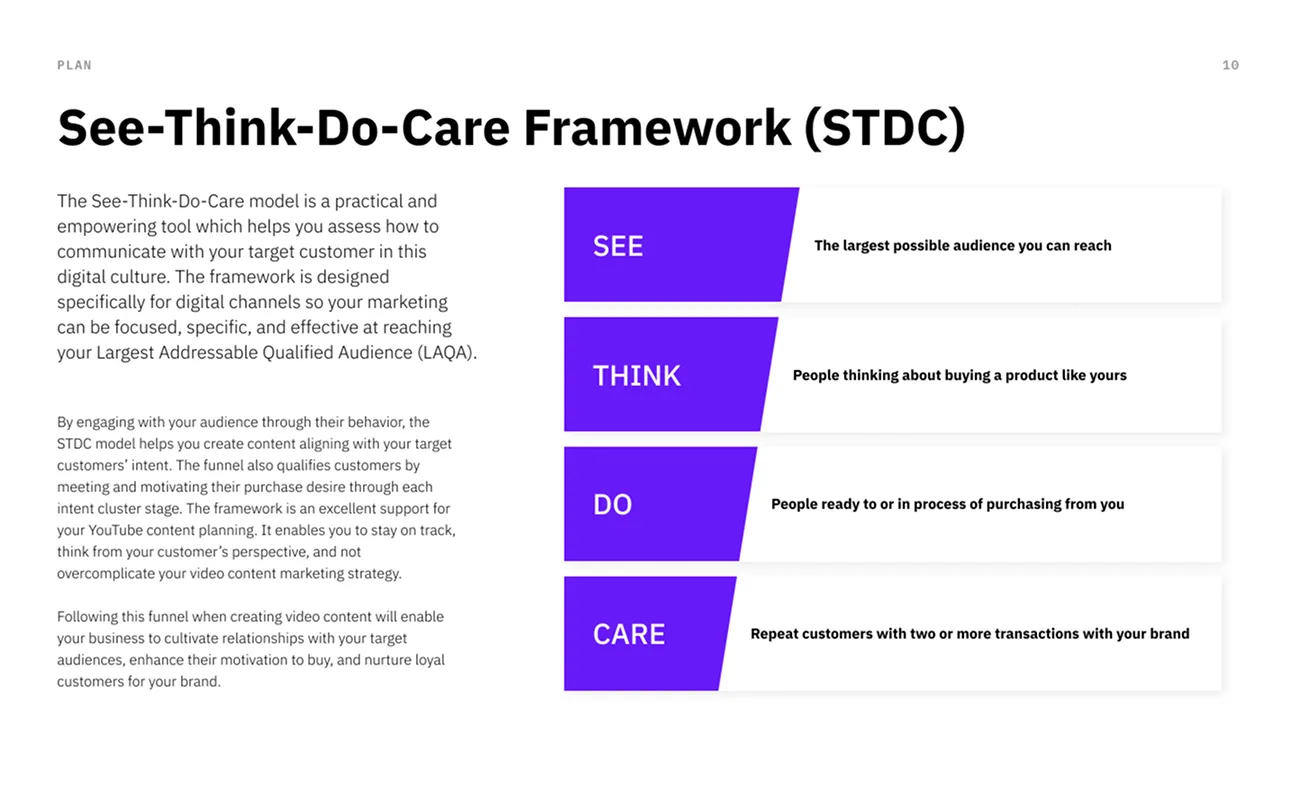 PLAN

10

See-Think-Do-Care Framework (STDC)

The See-Think-Do-Care model is a practical and empowering tool which helps you assess how to communicate with your target customer in this digital culture. The framework is designed specifically for digital channels so your marketing can be focused, specific, and effective at reaching your Largest Addressable Qualified Audience (LAQA).

By engaging with your audience through their behavior, the STDC model helps you create content aligning with your target customers' intent. The funnel also qualifies customers by meeting and motivating their purchase desire through each intent cluster stage. The framework is an excellent support for your YouTube content planning. It enables you to stay on track, think from your customer's perspective, and not overcomplicate your video content marketing strategy.

Following this funnel when creating video content will enable your business to cultivate relationships with your target audiences, enhance their motivation to buy, and nurture loyal customers for your brand.

SEE

The largest possible audience you can reach

THINK

People thinking about buying a product like yours

DO

People ready to or in process of purchasing from you

CARE

Repeat customers with two or more transactions with your brand